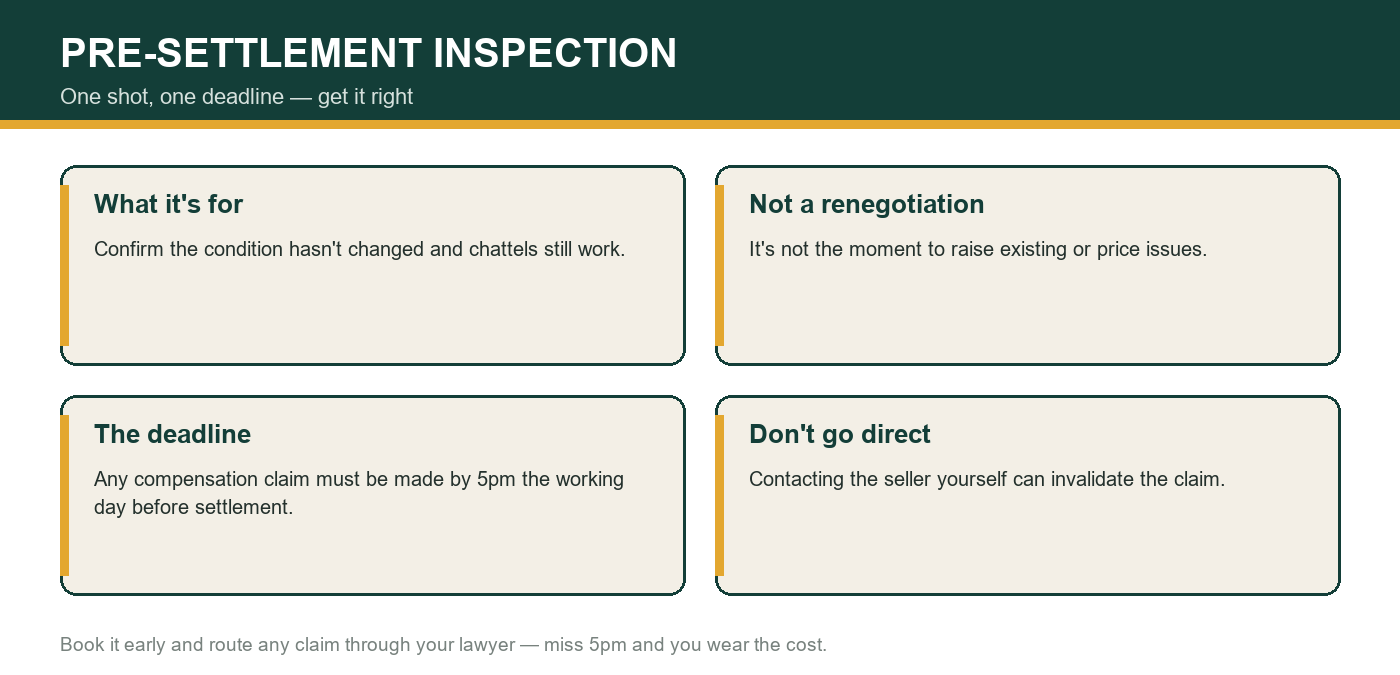 PRE-SETTLEMENT INSPECTION
One shot, one deadline — get it right

What it's for
Confirm the condition hasn't changed and chattels still work.

Not a renegotiation
It's not the moment to raise existing or price issues.

The deadline
Any compensation claim must be made by 5pm the working day before settlement.

Don't go direct
Contacting the seller yourself can invalidate the claim.

Book it early and route any claim through your lawyer — miss 5pm and you wear the cost.